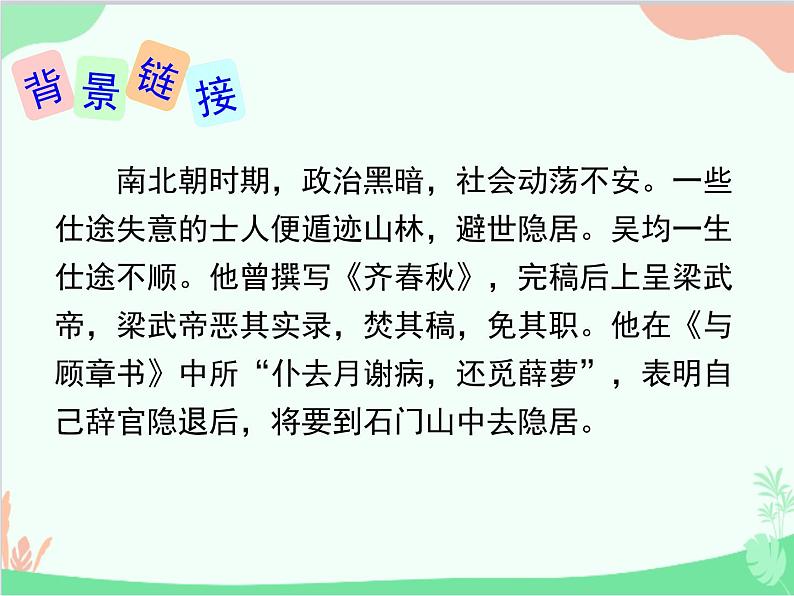 背景链接

南北朝时期，政治黑暗，社会动荡不安。一些仕途失意的士人便遁迹山林，避世隐居。吴均一生仕途不顺。他曾撰写《齐春秋》，完稿后上呈梁武帝，梁武帝恶其实录，焚其稿，免其职。他在《与顾章书》中所“仆去月谢病，还觅薜萝”，表明自己辞官隐退后，将要到石门山中去隐居。